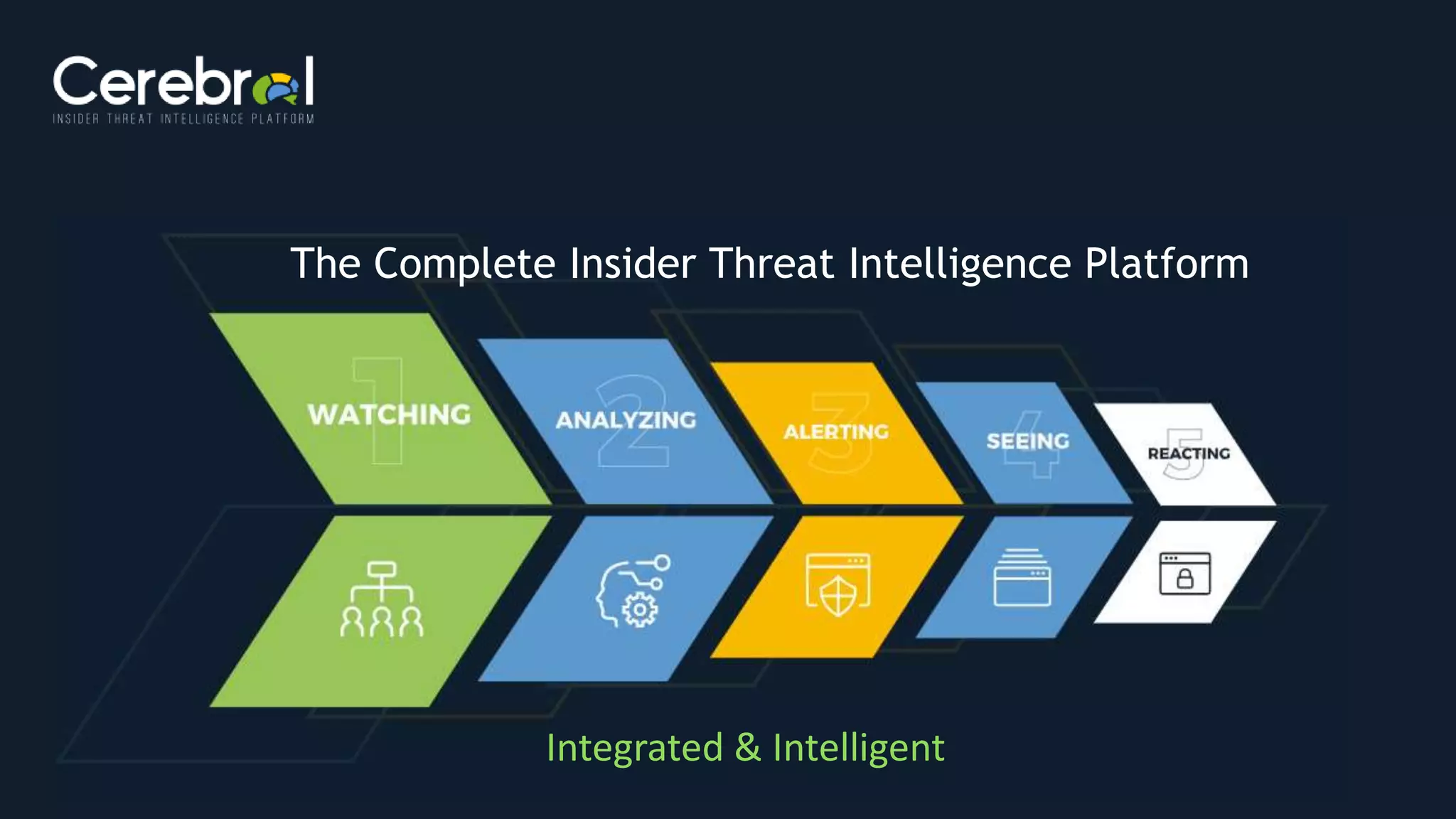 Cerebral
INSIDER THREAT INTELLIGENCE PLATFORM

The Complete Insider Threat Intelligence Platform

1 WATCHING

2 ANALYZING

3 ALERTING

4 SEEING

5 REACTING

Integrated & Intelligent